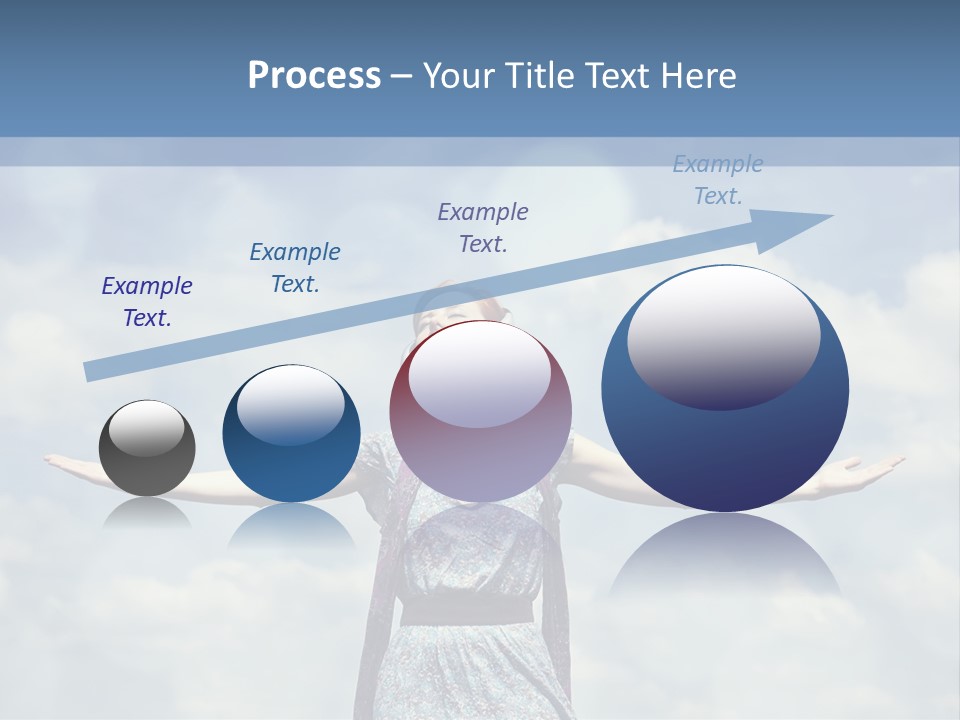 Process – Your Title Text Here

Example Text.

Example Text.

Example Text.

Example Text.